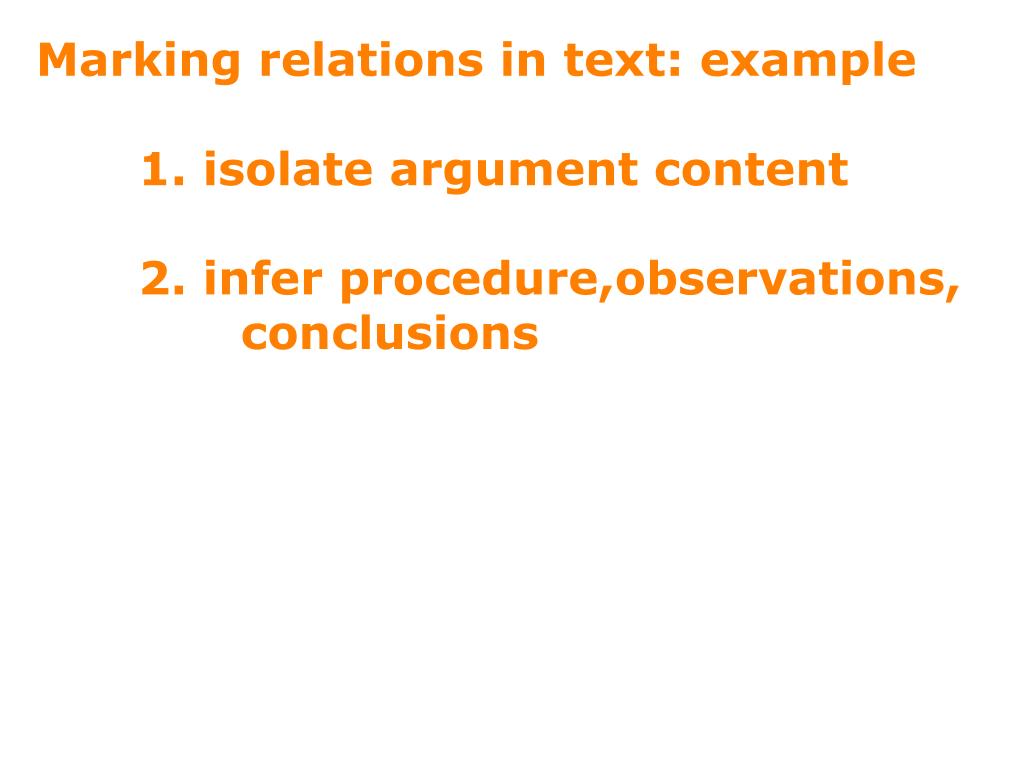 Marking relations in text: example

1. isolate argument content

2. infer procedure,observations, conclusions